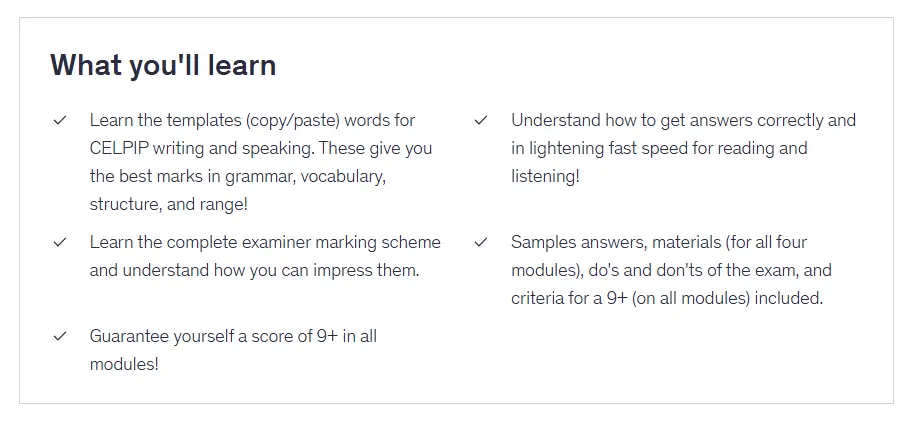 What you'll learn

✓ Learn the templates (copy/paste) words for CELPIP writing and speaking. These give you the best marks in grammar, vocabulary, structure, and range!

✓ Learn the complete examiner marking scheme and understand how you can impress them.

✓ Guarantee yourself a score of 9+ in all modules!

✓ Understand how to get answers correctly and in lightening fast speed for reading and listening!

✓ Samples answers, materials (for all four modules), do's and don'ts of the exam, and criteria for a 9+ (on all modules) included.